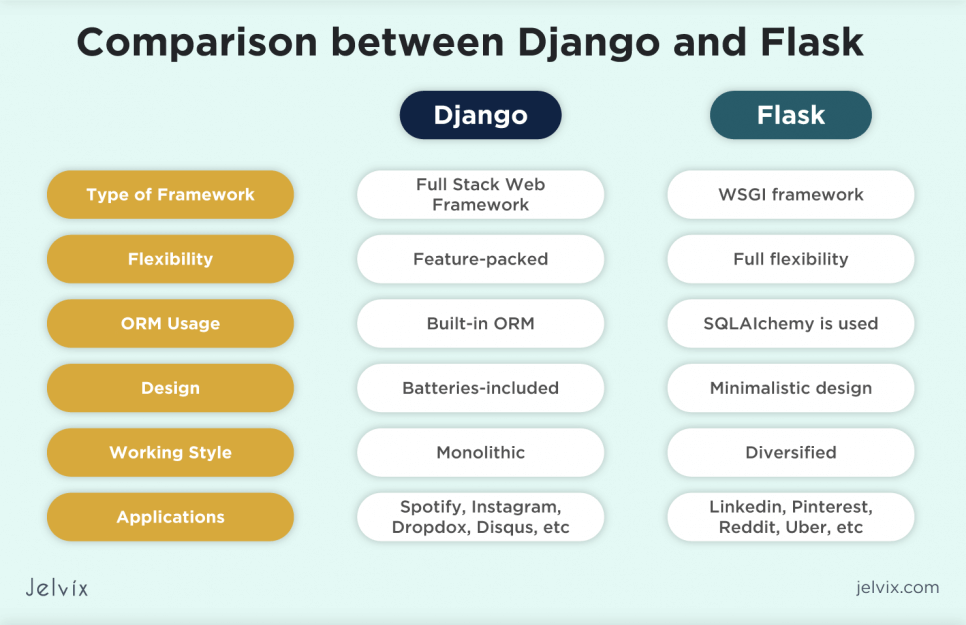 Comparison between Django and Flask

| | Django | Flask |
|---|---|---|
| Type of Framework | Full Stack Web Framework | WSGI framework |
| Flexibility | Feature-packed | Full flexibility |
| ORM Usage | Built-in ORM | SQLAlchemy is used |
| Design | Batteries-included | Minimalistic design |
| Working Style | Monolithic | Diversified |
| Applications | Spotify, Instagram, Dropdox, Disqus, etc | Linkedin, Pinterest, Reddit, Uber, etc |

Jelvix

jelvix.com